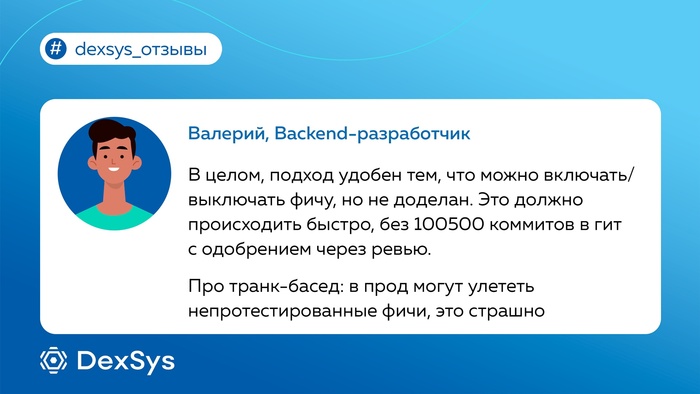 # dexsys_отзывы

Валерий, Backend-разработчик

В целом, подход удобен тем, что можно включать/выключать фичу, но не доделан. Это должно происходить быстро, без 100500 коммитов в гит с одобрением через ревью.

Про транк-басед: в прод могут улететь непротестированные фичи, это страшно

DexSys